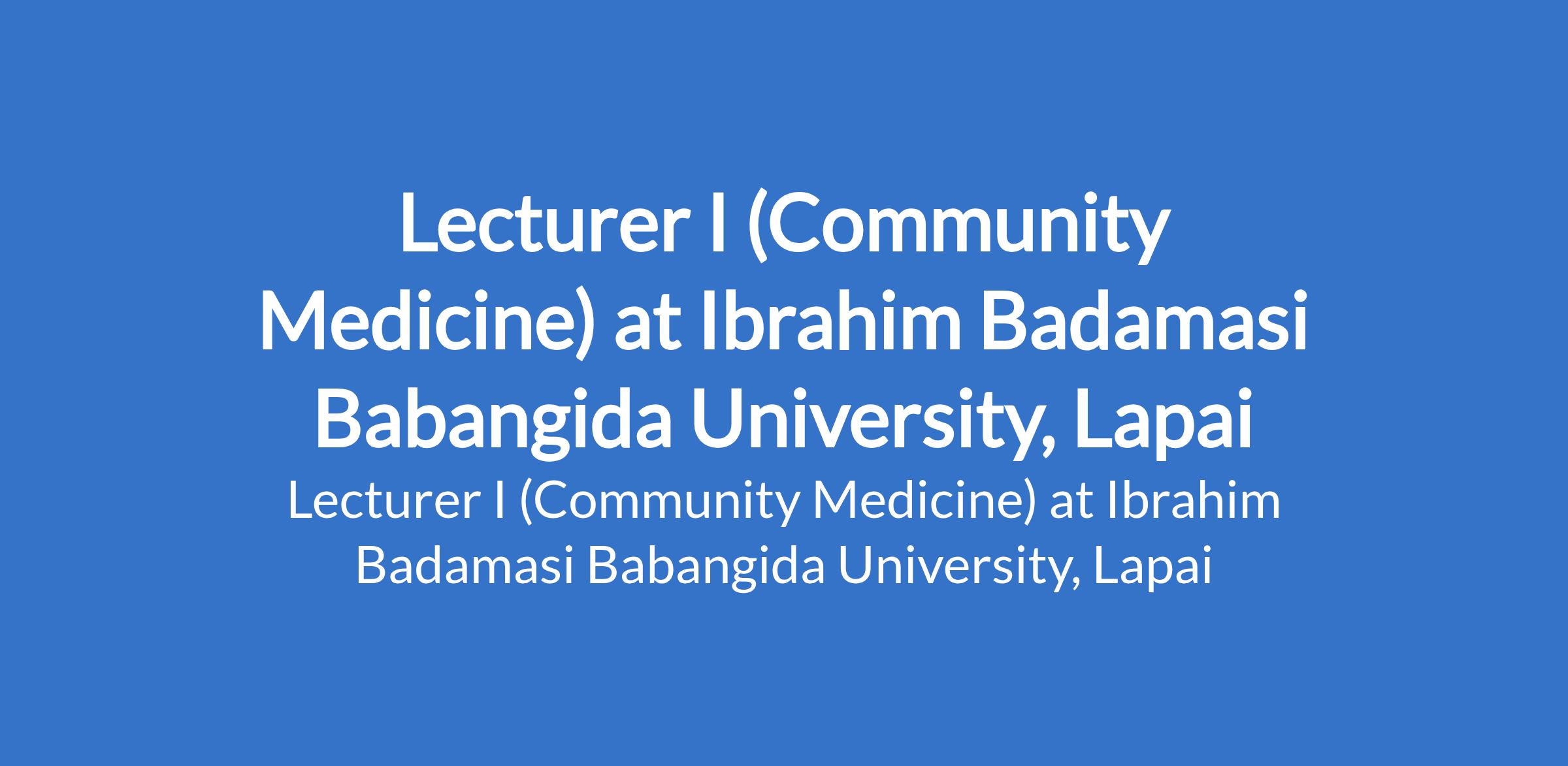 Lecturer I (Community Medicine) at Ibrahim Badamasi Babangida University, Lapai

Lecturer I (Community Medicine) at Ibrahim Badamasi Babangida University, Lapai